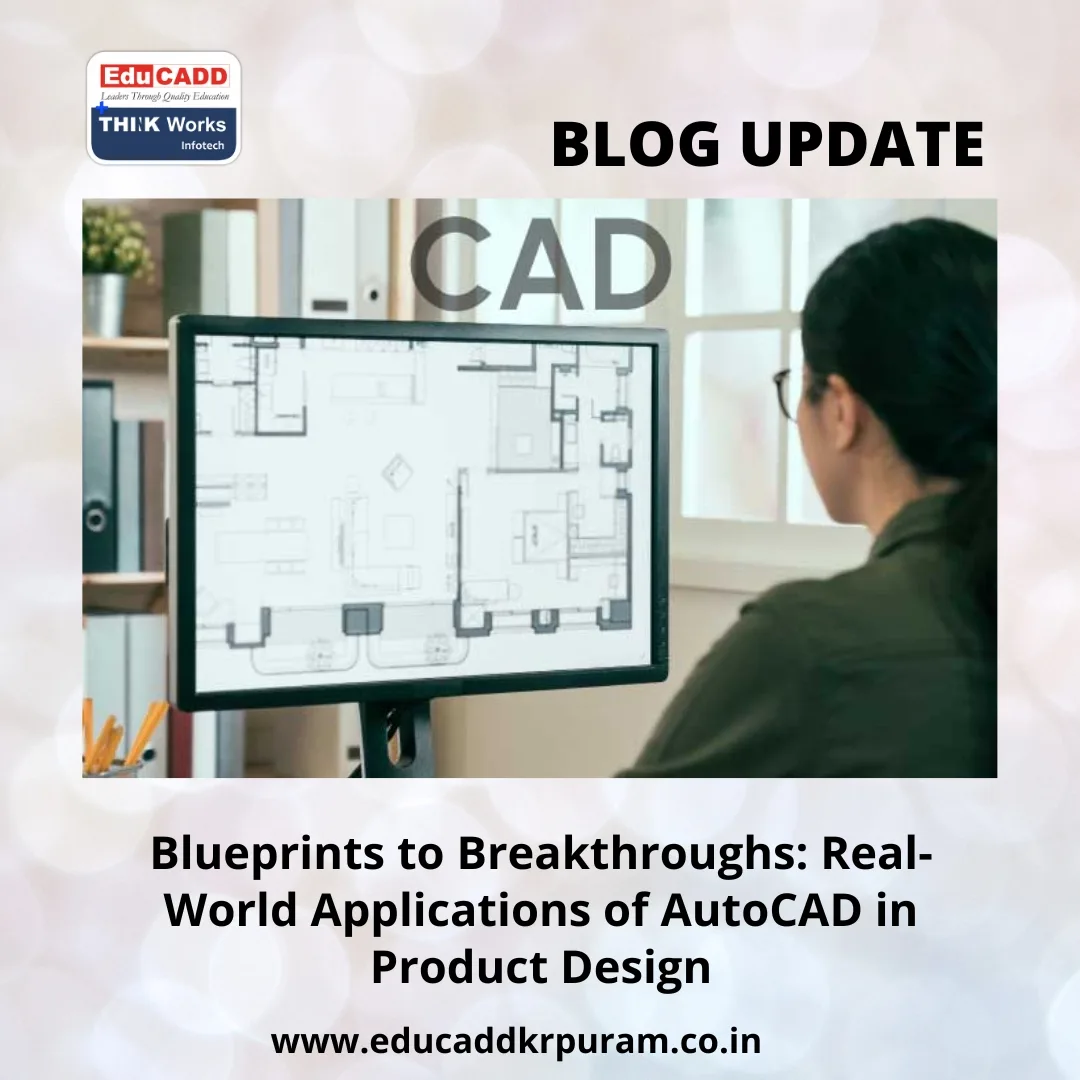 EduCADD
Leaders Through Quality Education
THINK Works
Infotech

BLOG UPDATE

CAD

Blueprints to Breakthroughs: Real-World Applications of AutoCAD in Product Design

www.educaddkrpuram.co.in